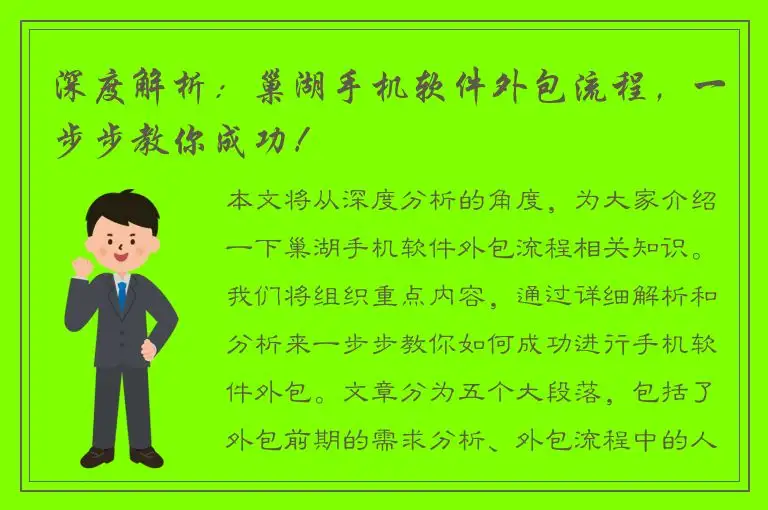 深度解析：巢湖手机软件外包流程，一步步教你成功！

本文将从深度分析的角度，为大家介绍一下巢湖手机软件外包流程相关知识。我们将组织重点内容，通过详细解析和分析来一步步教你如何成功进行手机软件外包。文章分为五个大段落，包括了外包前期的需求分析、外包流程中的人